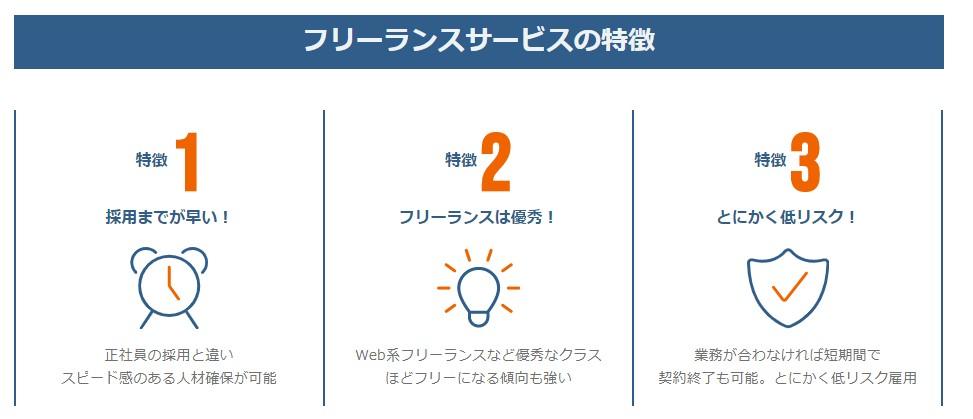 フリーランスサービスの特徴

特徴 1

採用までが早い！

正社員の採用と違い
スピード感のある人材確保が可能

特徴 2

フリーランスは優秀！

Web系フリーランスなど優秀なクラス
ほどフリーになる傾向も強い

特徴 3

とにかく低リスク！

業務が合わなければ短期間で
契約終了も可能。とにかく低リスク雇用